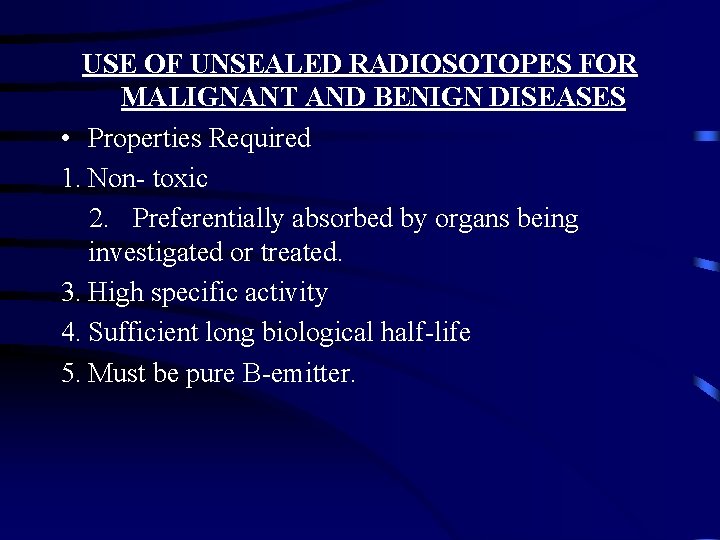 USE OF UNSEALED RADIOSOTOPES FOR MALIGNANT AND BENIGN DISEASES

• Properties Required

1. Non- toxic

2. Preferentially absorbed by organs being investigated or treated.

3. High specific activity

4. Sufficient long biological half-life

5. Must be pure B-emitter.